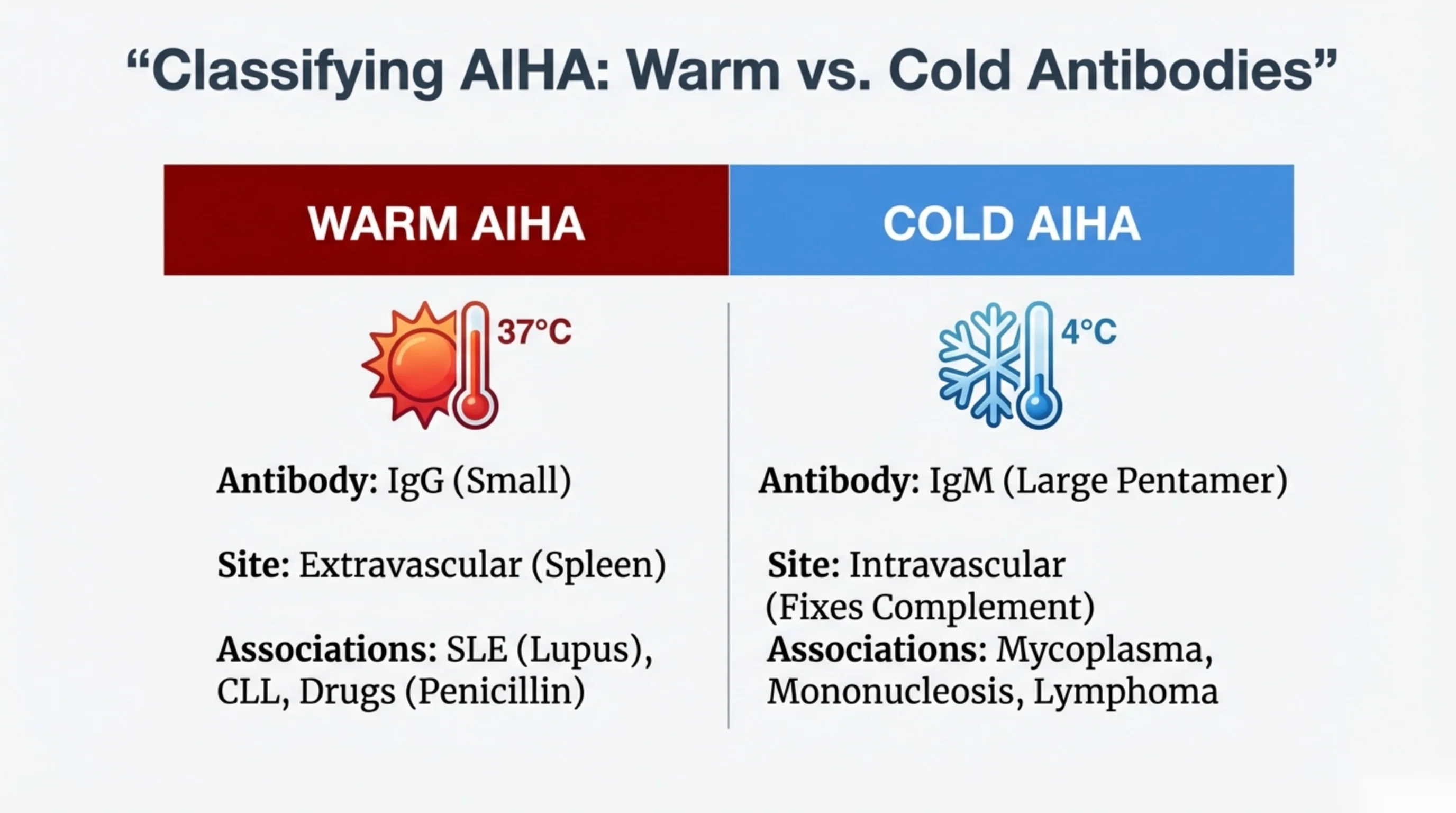 “Classifying AIHA: Warm vs. Cold Antibodies”

WARM AIHA

37°C

Antibody: IgG (Small)

Site: Extravascular (Spleen)

Associations: SLE (Lupus), CLL, Drugs (Penicillin)

COLD AIHA

4°C

Antibody: IgM (Large Pentamer)

Site: Intravascular (Fixes Complement)

Associations: Mycoplasma, Mononucleosis, Lymphoma